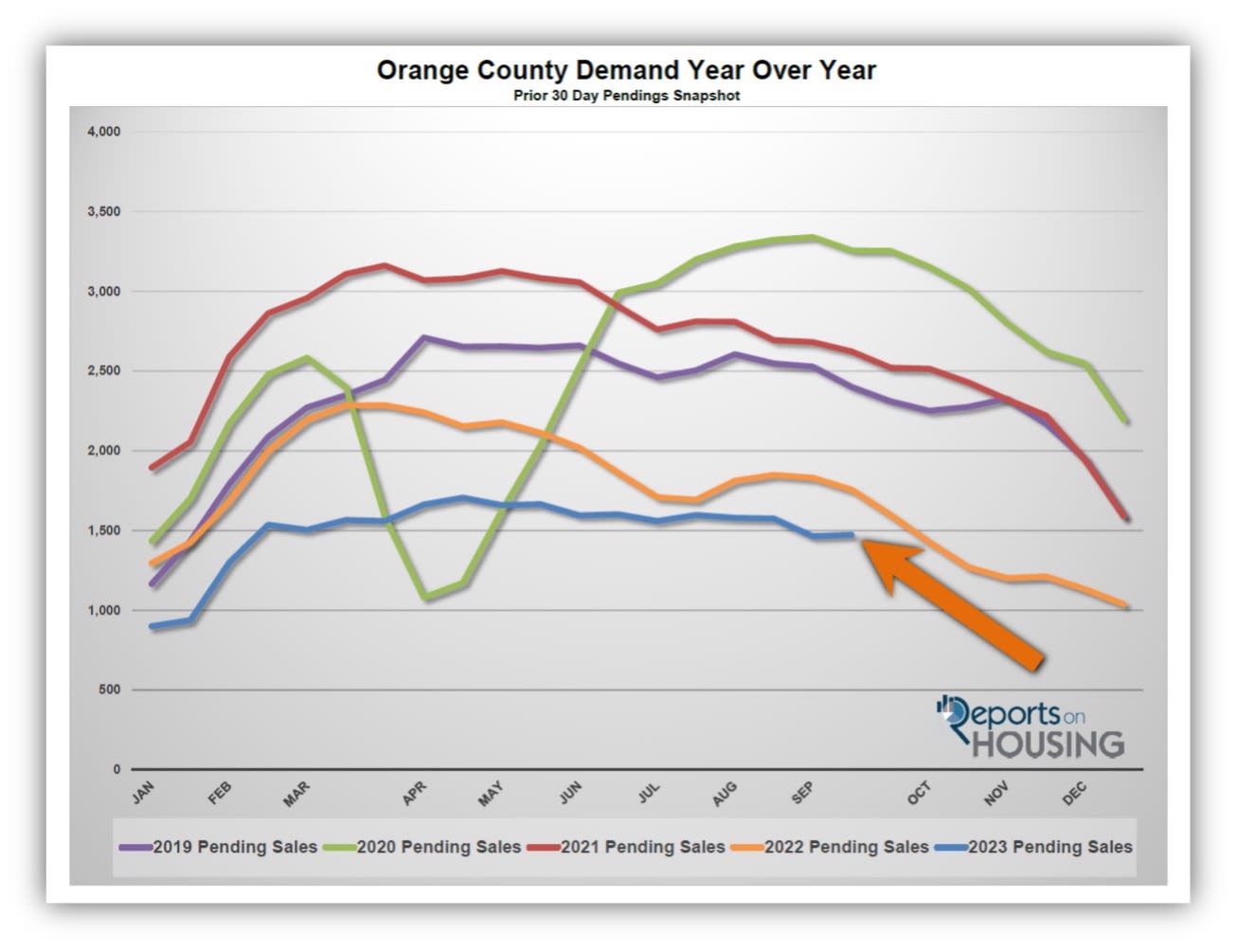 Orange County Demand Year Over Year
Prior 30 Day Pendings Snapshot

4,000
3,500
3,000
2,500
2,000
1,500
1,000
500
0

JAN
FEB
MAR
APR
MAY
JUN
JUL
AUG
SEP
OCT
NOV
DEC

Reports on HOUSING

2019 Pending Sales
2020 Pending Sales
2021 Pending Sales
2022 Pending Sales
2023 Pending Sales